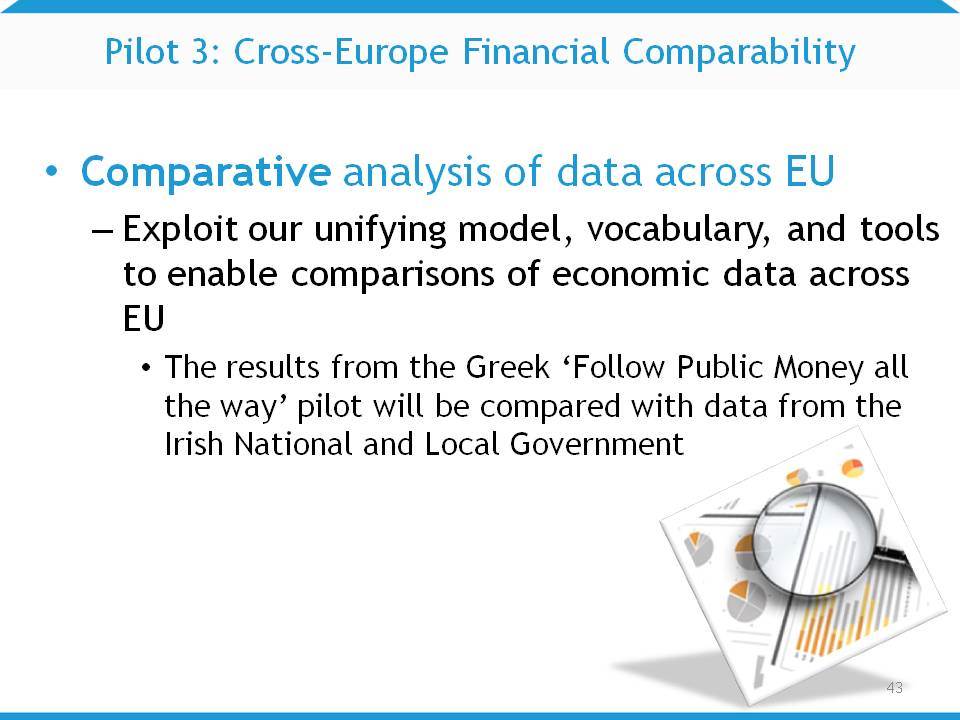 Pilot 3: Cross-Europe Financial Comparability

• Comparative analysis of data across EU

– Exploit our unifying model, vocabulary, and tools to enable comparisons of economic data across EU

• The results from the Greek ‘Follow Public Money all the way’ pilot will be compared with data from the Irish National and Local Government

43